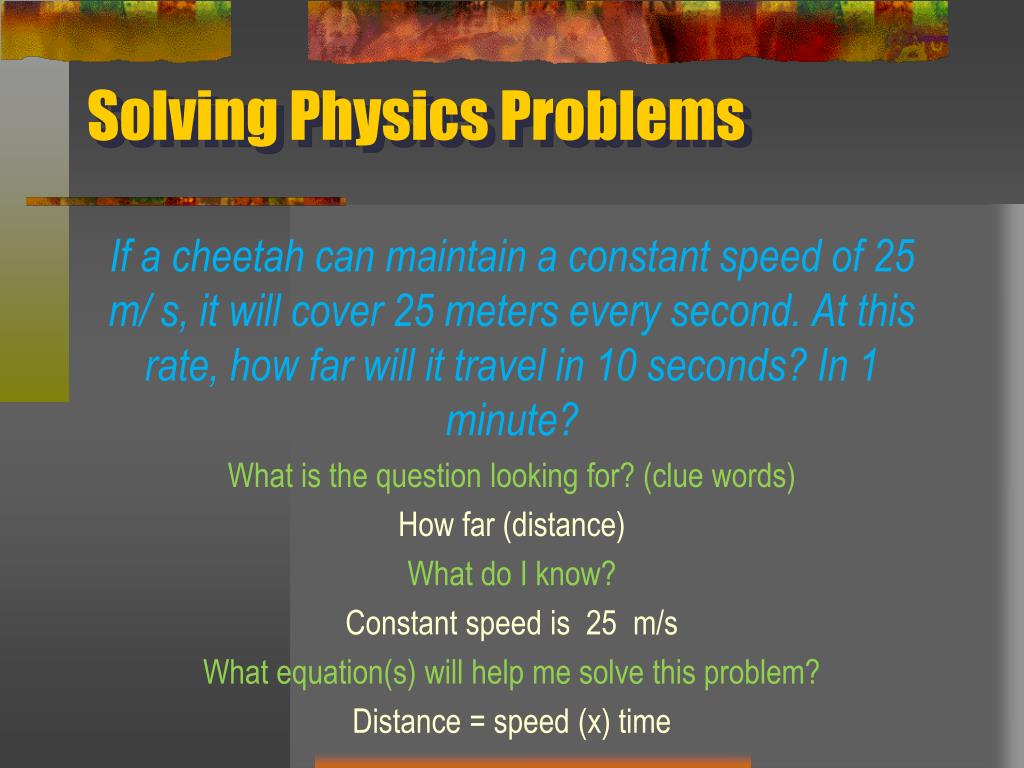 Solving Physics Problems

If a cheetah can maintain a constant speed of 25 m/ s, it will cover 25 meters every second. At this rate, how far will it travel in 10 seconds? In 1 minute?

What is the question looking for? (clue words)

How far (distance)

What do I know?

Constant speed is 25 m/s

What equation(s) will help me solve this problem?

Distance = speed (x) time